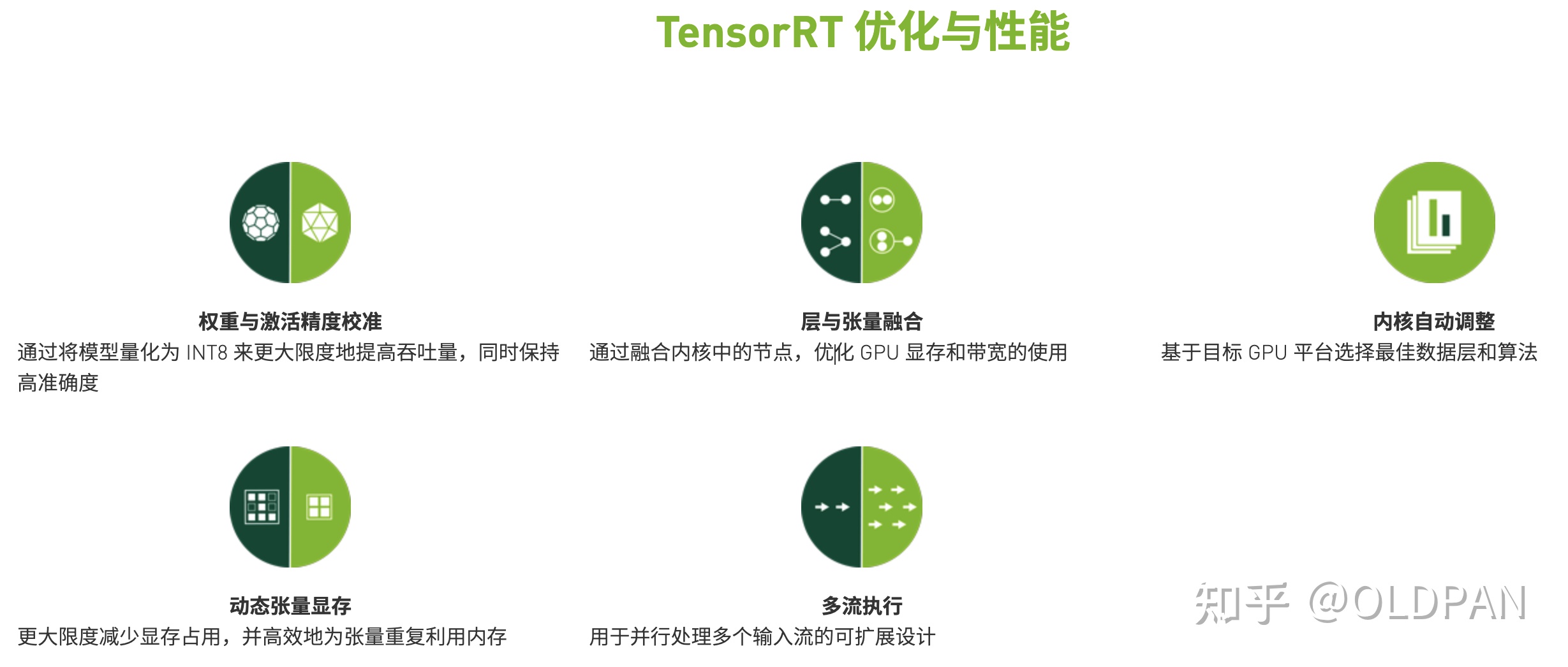 TensorRT 优化与性能

权重与激活精度校准
通过将模型量化为 INT8 来更大限度地提高吞吐量，同时保持高准确度

层与张量融合
通过融合内核中的节点，优化 GPU 显存和带宽的使用

内核自动调整
基于目标 GPU 平台选择最佳数据层和算法

动态张量显存
更大限度减少显存占用，并高效地为张量重复利用内存

多流执行
用于并行处理多个输入流的可扩展设计

知乎 @OLDPAN